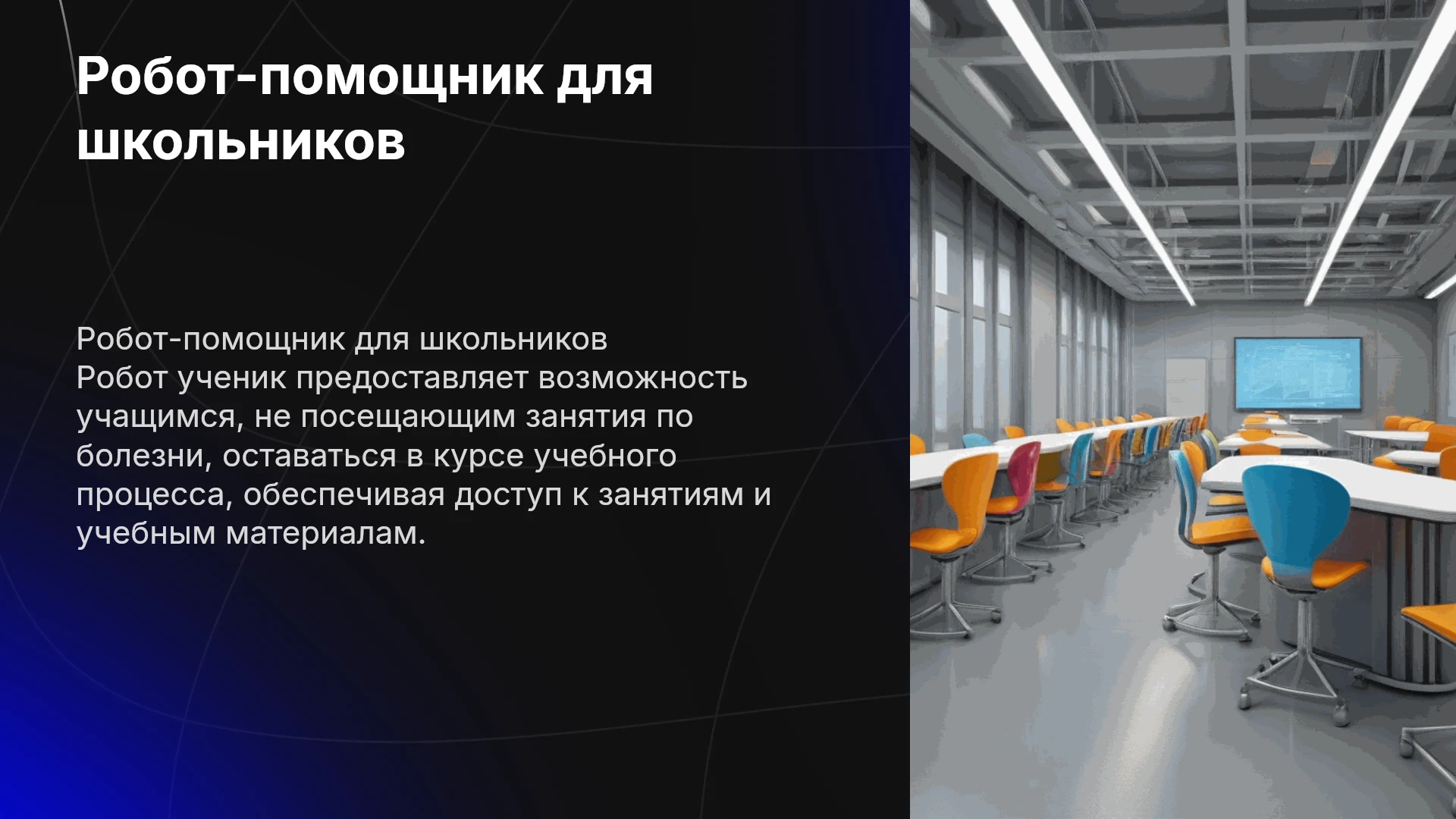 Робот-помощник для школьников

Робот-помощник для школьников
Робот ученик предоставляет возможность учащимся, не посещающим занятия по болезни, оставаться в курсе учебного процесса, обеспечивая доступ к занятиям и учебным материалам.